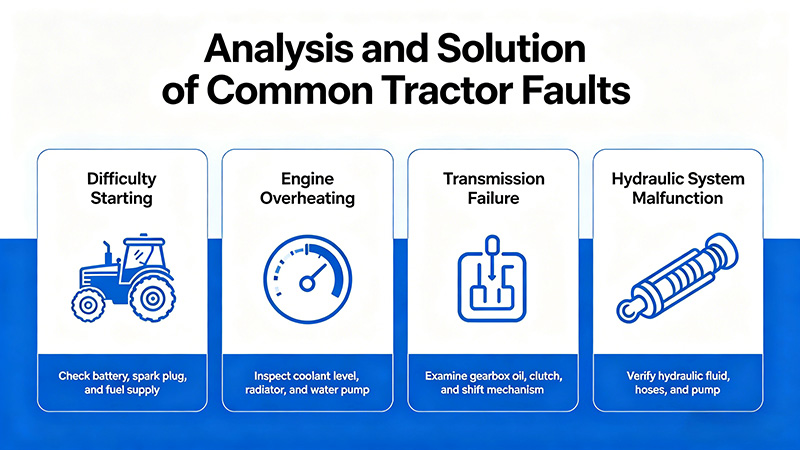 Analysis and Solution of Common Tractor Faults

Difficulty Starting

Check battery, spark plug, and fuel supply

Engine Overheating

Inspect coolant level, radiator, and water pump

Transmission Failure

Examine gearbox oil, clutch, and shift mechanism

Hydraulic System Malfunction

Verify hydraulic fluid, hoses, and pump